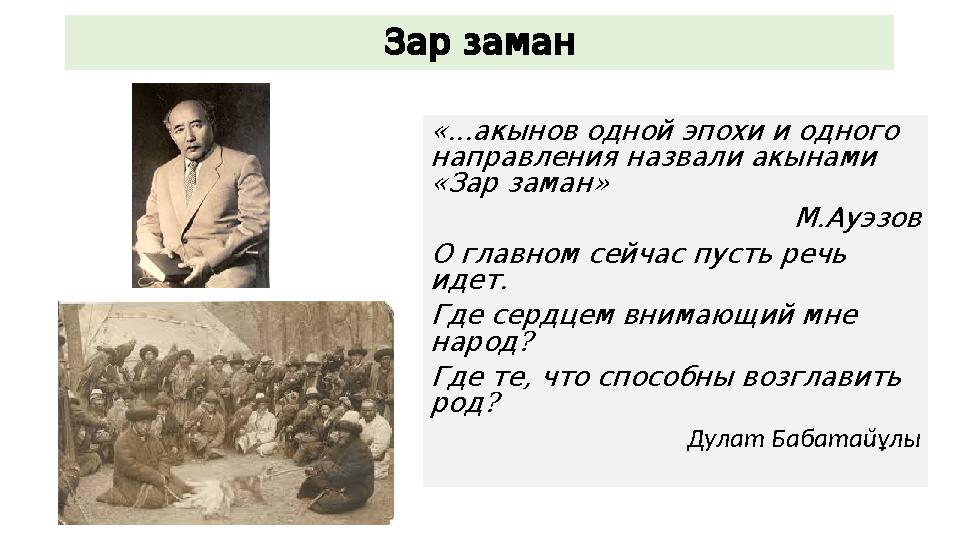 Зар заман

«...акынов одной эпохи и одного направления назвали акынами «Зар заман»

М.Ауэзов

О главном сейчас пусть речь идет.
Где сердцем внимающий мне народ?
Где те, что способны возглавить род?

Дулат Бабатайұлы